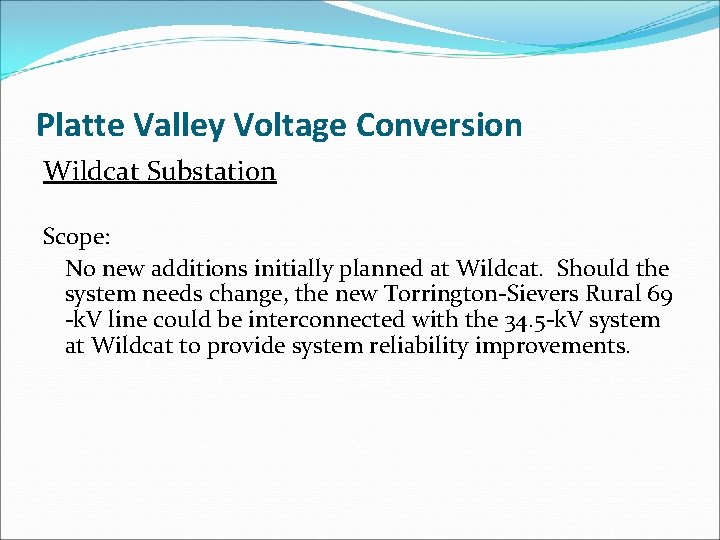 Platte Valley Voltage Conversion

Wildcat Substation

Scope:

No new additions initially planned at Wildcat. Should the system needs change, the new Torrington-Sievers Rural 69 -kV line could be interconnected with the 34.5-kV system at Wildcat to provide system reliability improvements.